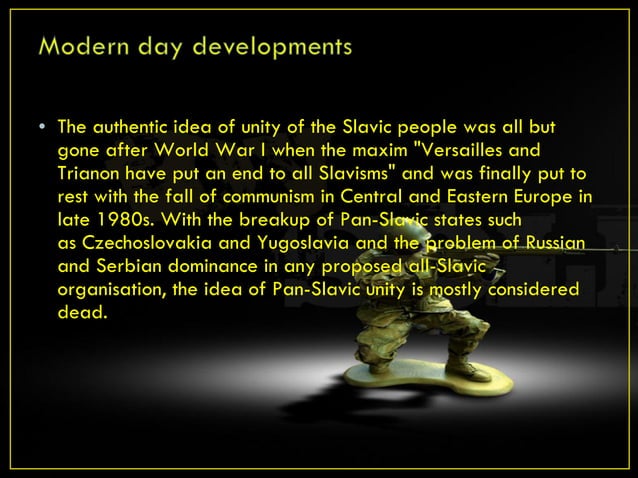 Modern day developments

• The authentic idea of unity of the Slavic people was all but gone after World War I when the maxim "Versailles and Trianon have put an end to all Slavisms" and was finally put to rest with the fall of communism in Central and Eastern Europe in late 1980s. With the breakup of Pan-Slavic states such as Czechoslovakia and Yugoslavia and the problem of Russian and Serbian dominance in any proposed all-Slavic organisation, the idea of Pan-Slavic unity is mostly considered dead.